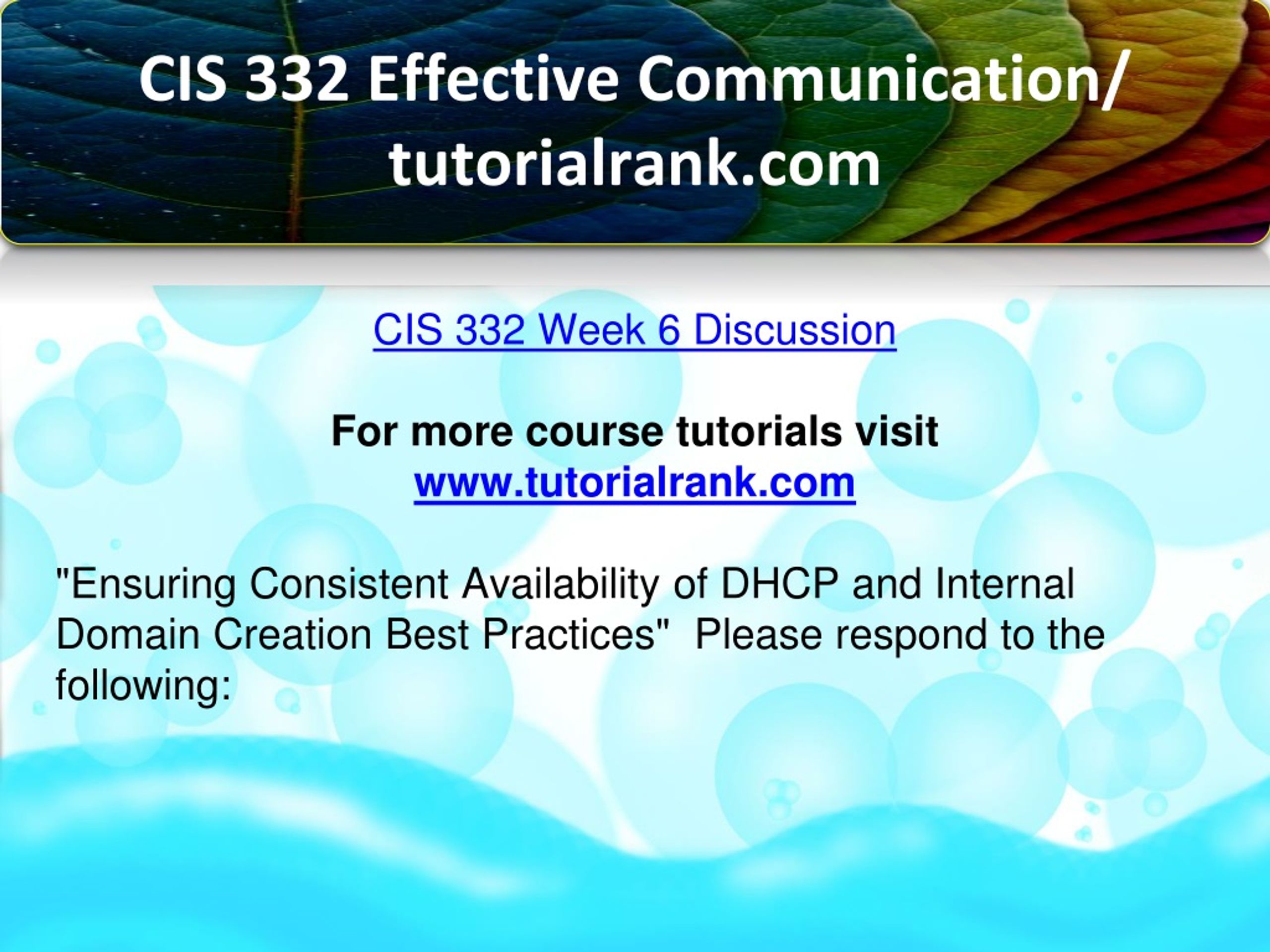 CIS 332 Effective Communication/ tutorialrank.com

CIS 332 Week 6 Discussion

For more course tutorials visit
www.tutorialrank.com

"Ensuring Consistent Availability of DHCP and Internal Domain Creation Best Practices"  Please respond to the following: